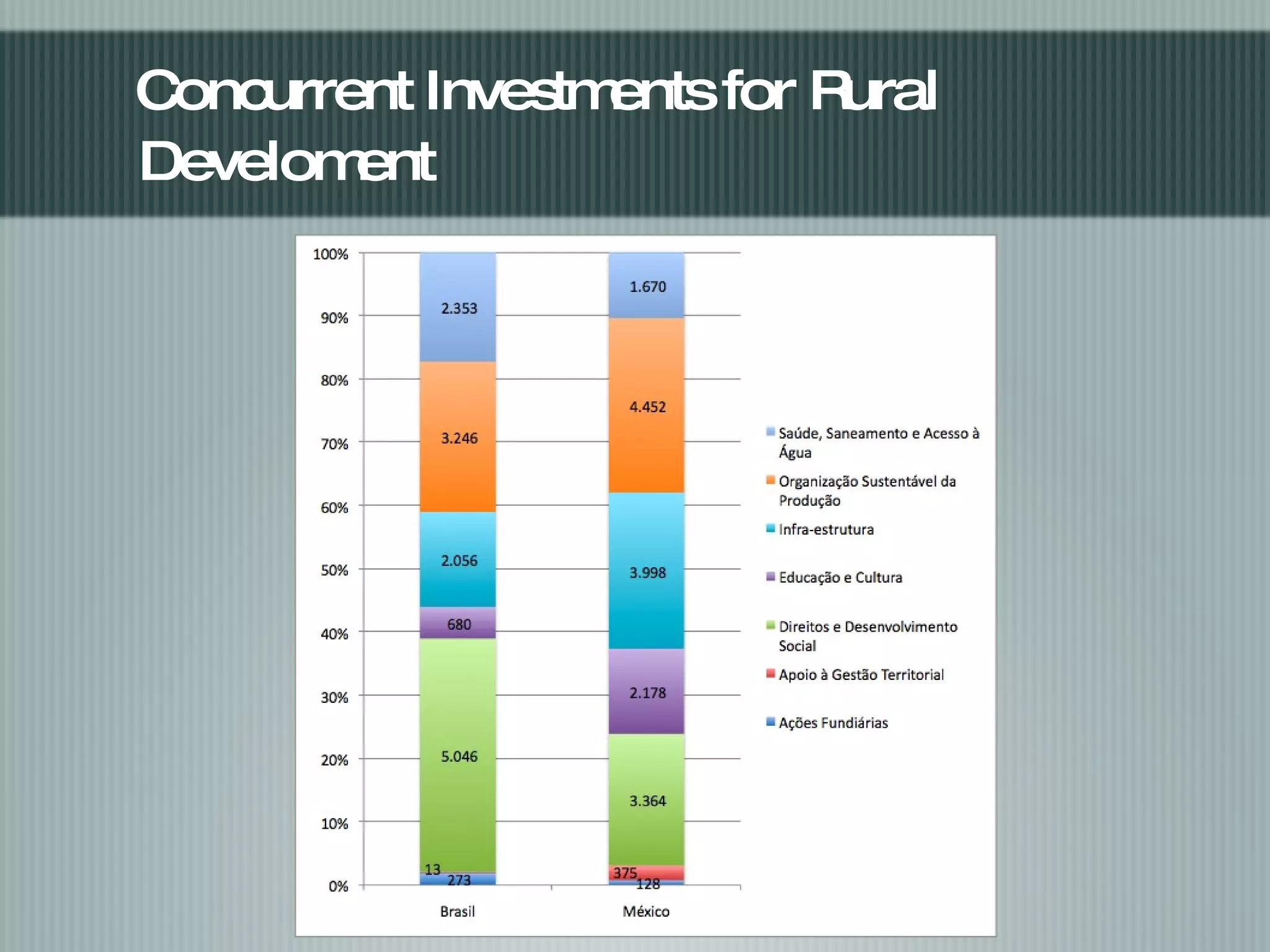 Concurrent Investments for Rural Develoment

100%
90%
80%
70%
60%
50%
40%
30%
20%
10%
0%

2.353
3.246
2.056
680
5.046
13
273

1.670
4.452
3.998
2.178
3.364
375
128

Brasil
México

Saúde, Saneamento e Acesso à Água
Organização Sustentável da Produção
Infra-estrutura
Educação e Cultura
Direitos e Desenvolvimento Social
Apoio à Gestão Territorial
Ações Fundiárias